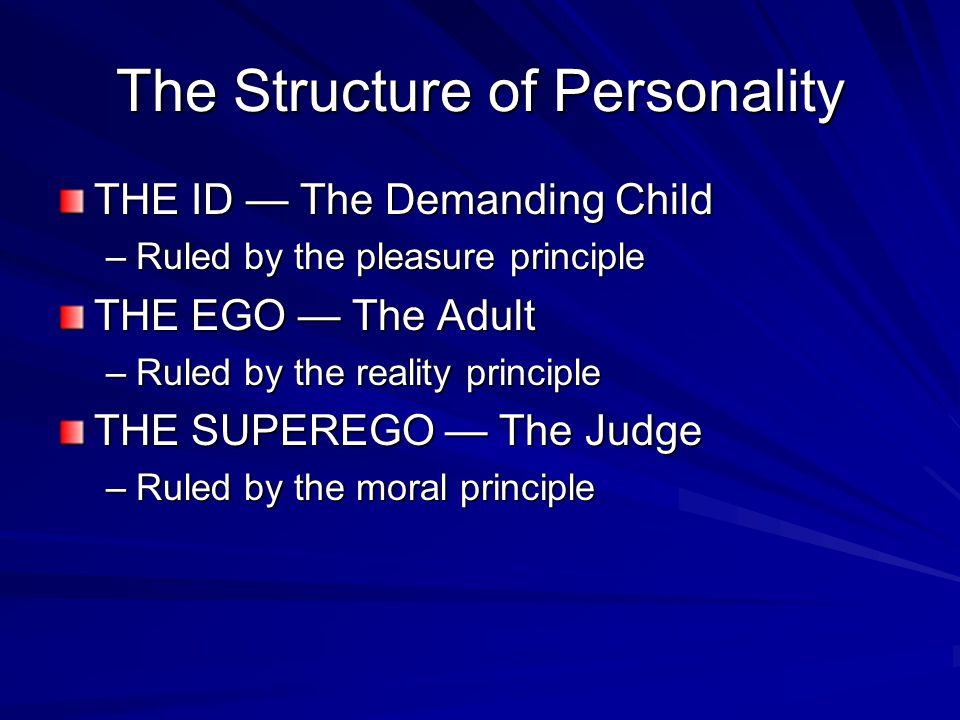 The Structure of Personality

THE ID — The Demanding Child
– Ruled by the pleasure principle

THE EGO — The Adult
– Ruled by the reality principle

THE SUPEREGO — The Judge
– Ruled by the moral principle